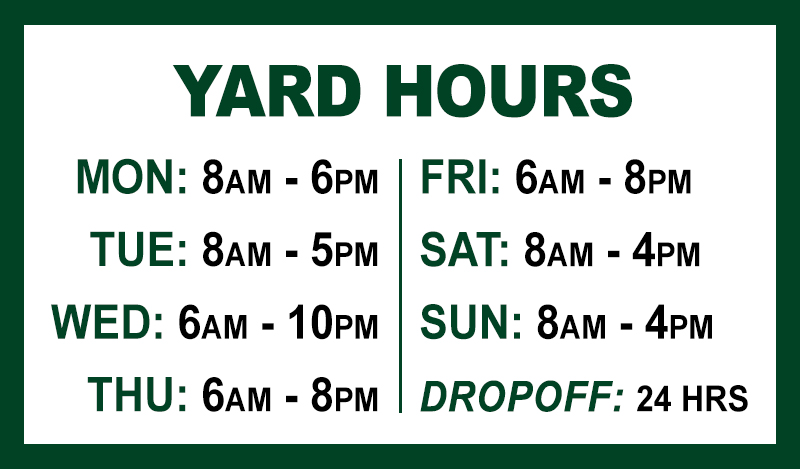 YARD HOURS

MON: 8AM - 6PM
TUE: 8AM - 5PM
WED: 6AM - 10PM
THU: 6AM - 8PM

FRI: 6AM - 8PM
SAT: 8AM - 4PM
SUN: 8AM - 4PM
DROPOFF: 24 HRS